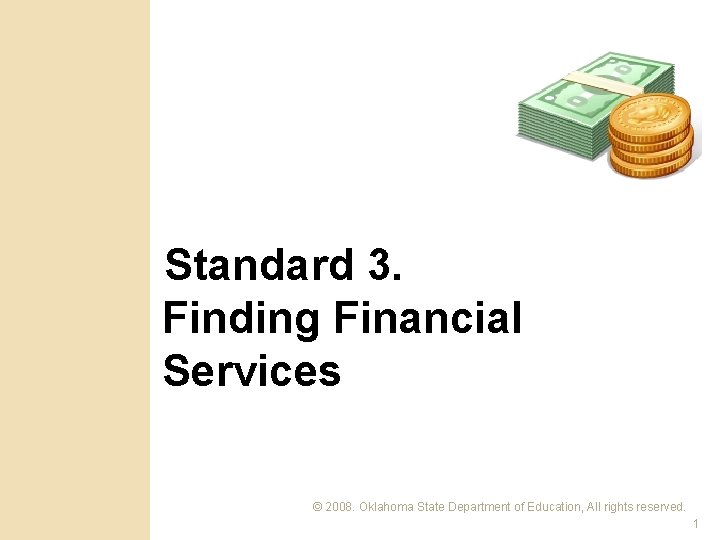 Standard 3.
Finding Financial Services

© 2008. Oklahoma State Department of Education, All rights reserved.

1